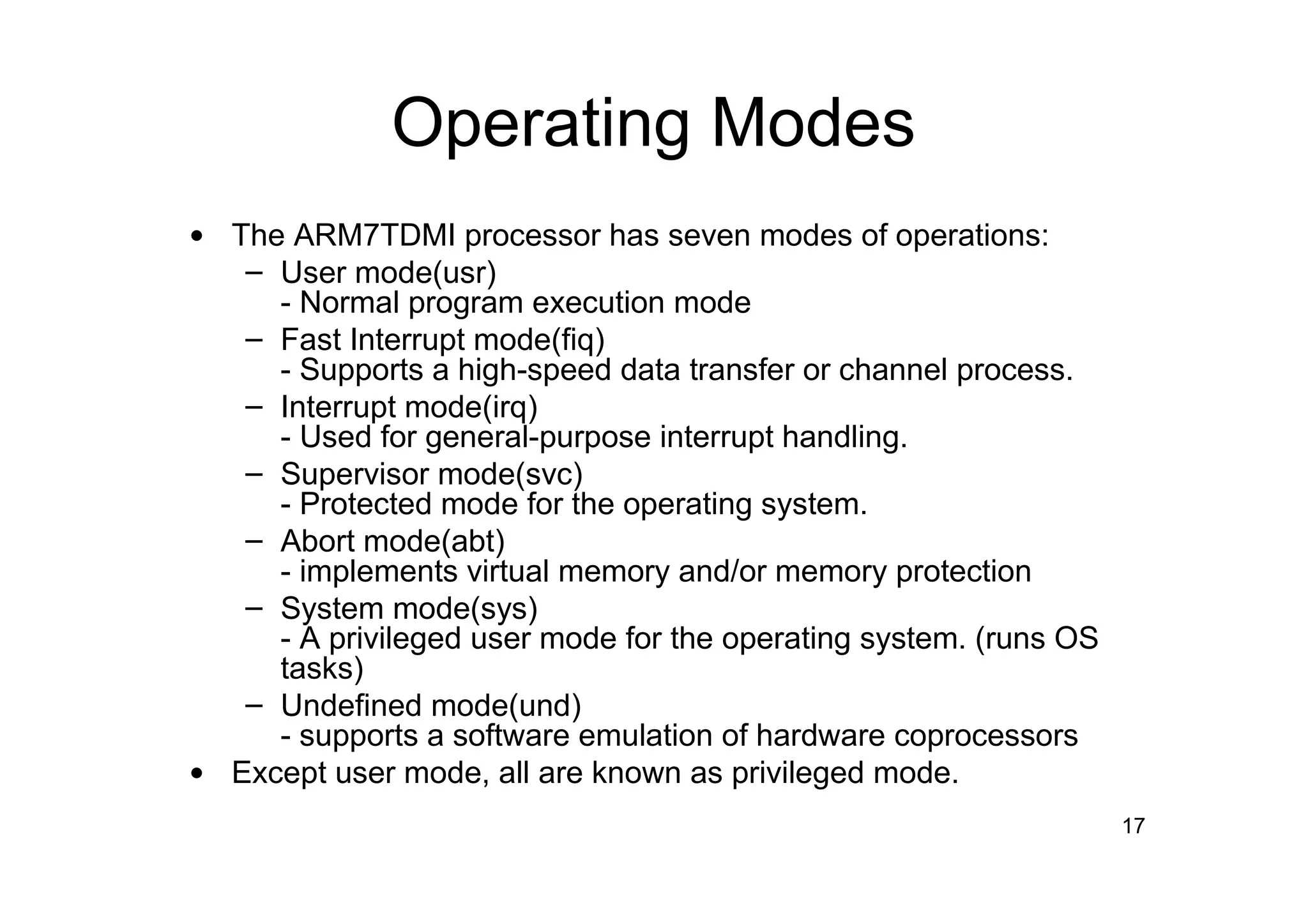 Operating Modes

• The ARM7TDMI processor has seven modes of operations:
– User mode(usr)
- Normal program execution mode
– Fast Interrupt mode(fiq)
- Supports a high-speed data transfer or channel process.
– Interrupt mode(irq)
- Used for general-purpose interrupt handling.
– Supervisor mode(svc)
- Protected mode for the operating system.
– Abort mode(abt)
- implements virtual memory and/or memory protection
– System mode(sys)
- A privileged user mode for the operating system. (runs OS tasks)
– Undefined mode(und)
- supports a software emulation of hardware coprocessors
• Except user mode, all are known as privileged mode.

17